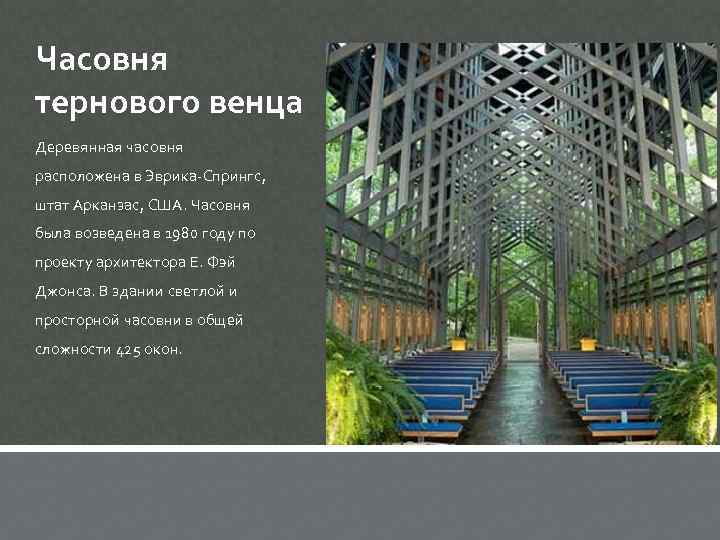 Часовня тернового венца

Деревянная часовня расположена в Эврика-Спрингс, штат Арканзас, США. Часовня была возведена в 1980 году по проекту архитектора Е. Фэй Джонса. В здании светлой и просторной часовни в общей сложности 425 окон.